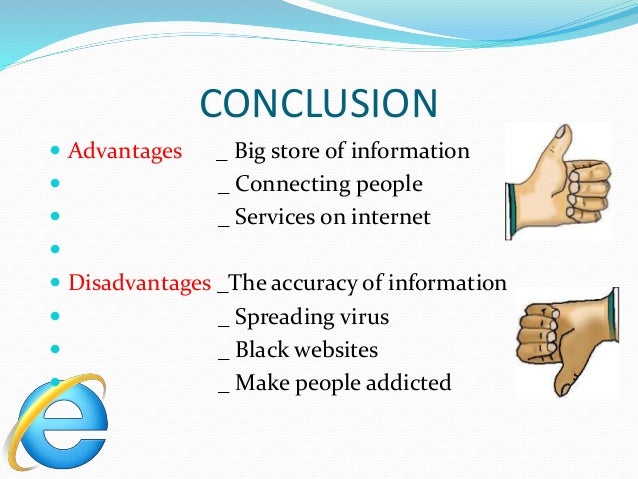 CONCLUSION

- Advantages _ Big store of information
- _ Connecting people
- _ Services on internet
-
- Disadvantages _The accuracy of information
- _ Spreading virus
- _ Black websites
- _ Make people addicted